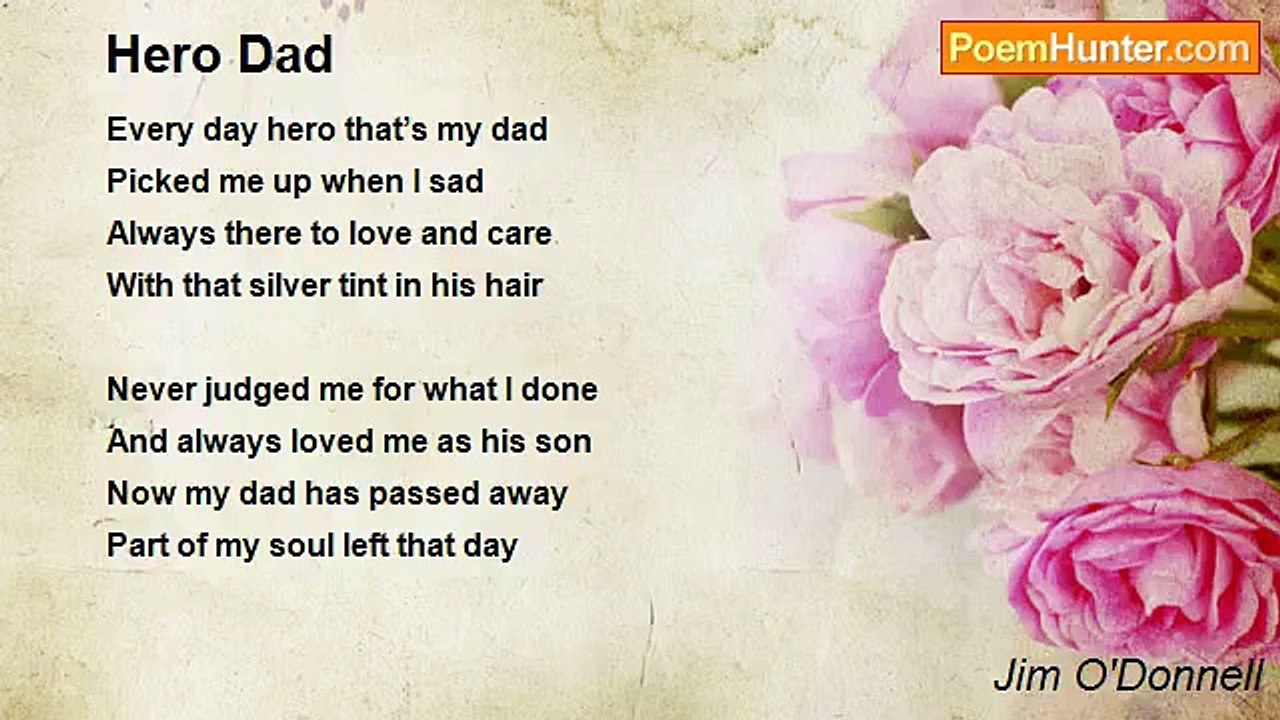 Hero Dad

PoemHunter.com

Every day hero that’s my dad
Picked me up when I sad
Always there to love and care
With that silver tint in his hair

Never judged me for what I done
And always loved me as his son
Now my dad has passed away
Part of my soul left that day

Jim O'Donnell